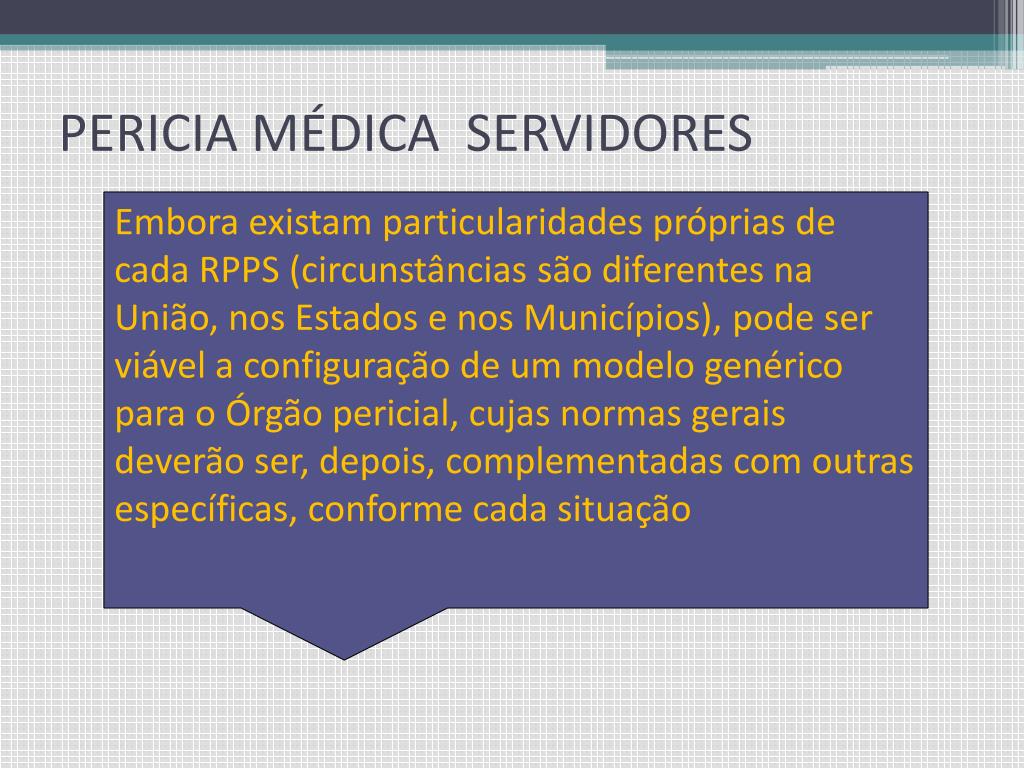 PERICIA MÉDICA SERVIDORES

Embora existam particularidades próprias de cada RPPS (circunstâncias são diferentes na União, nos Estados e nos Municípios), pode ser viável a configuração de um modelo genérico para o Órgão pericial, cujas normas gerais deverão ser, depois, complementadas com outras específicas, conforme cada situação